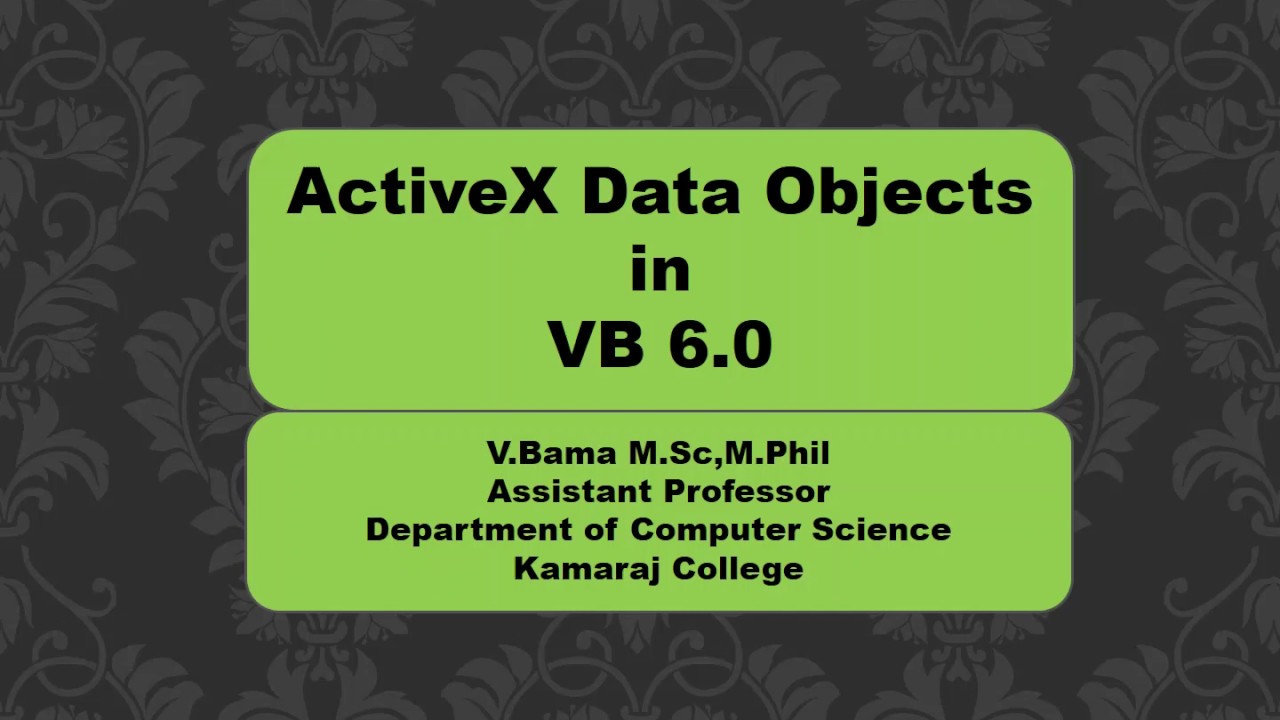 ActiveX Data Objects
in
VB 6.0

V.Bama M.Sc,M.Phil
Assistant Professor
Department of Computer Science
Kamaraj College